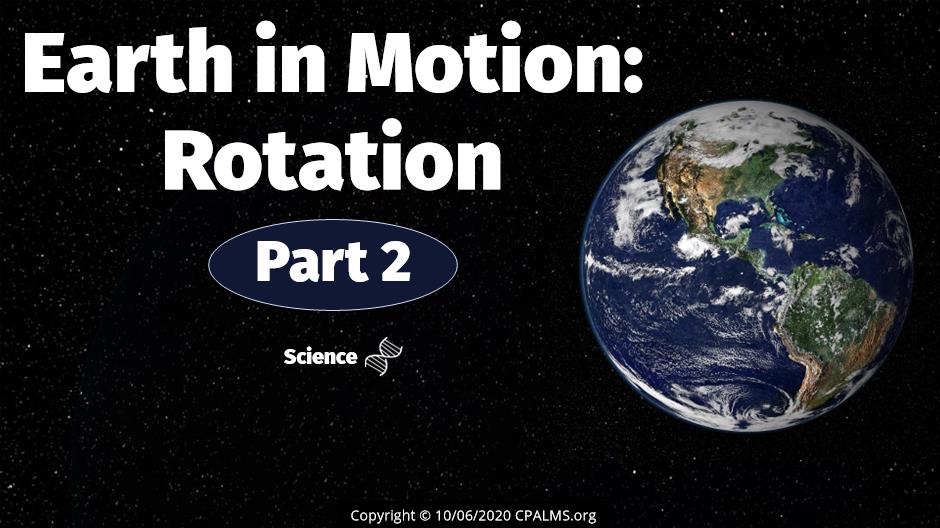 Earth in Motion: Rotation

Part 2

Science

Copyright © 10/06/2020 CPALMS.org